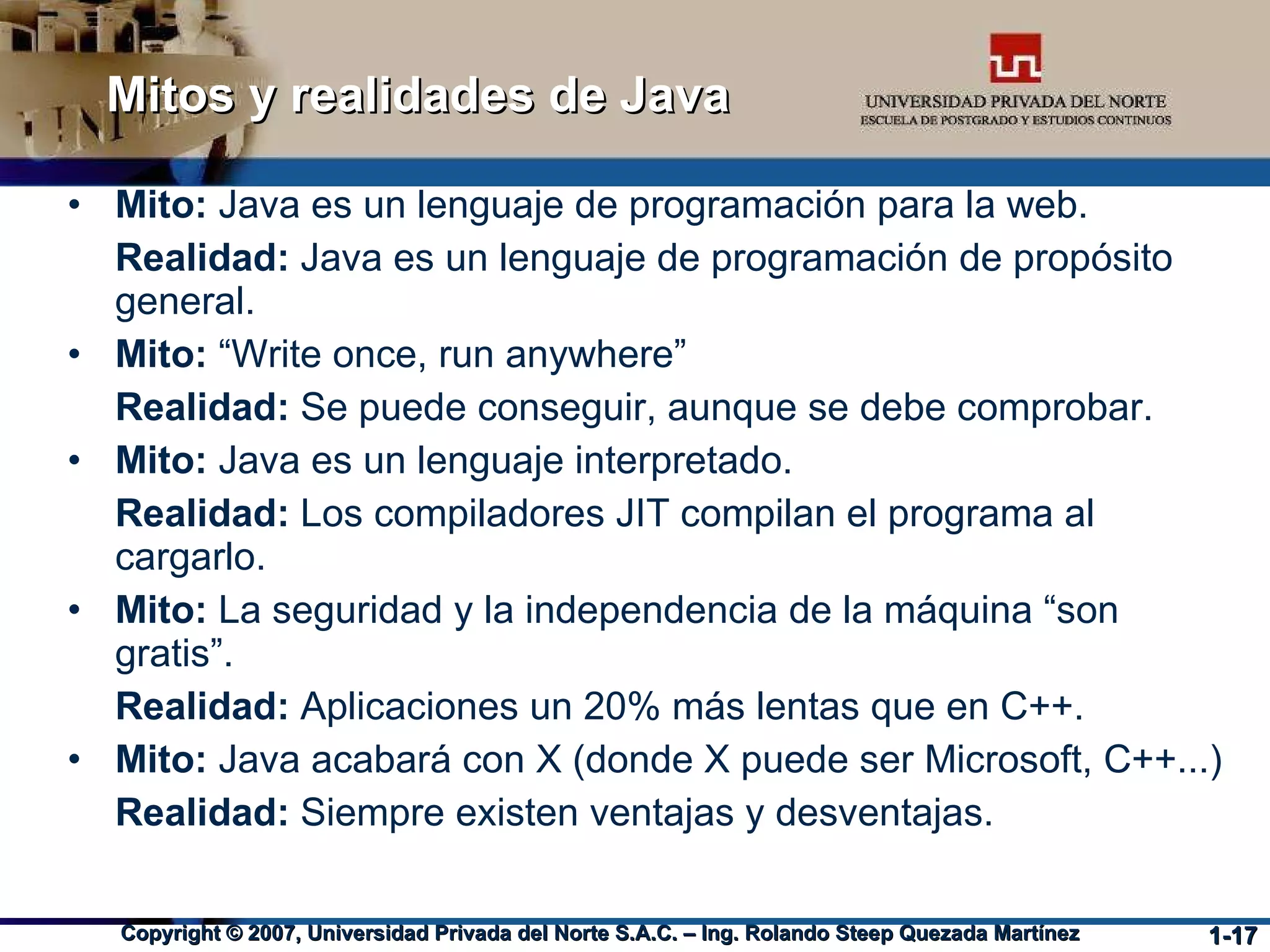 Mitos y realidades de Java

UNIVERSIDAD PRIVADA DEL NORTE
ESCUELA DE POSTGRADO Y ESTUDIOS CONTINUOS

• Mito: Java es un lenguaje de programación para la web.
Realidad: Java es un lenguaje de programación de propósito general.
• Mito: “Write once, run anywhere”
Realidad: Se puede conseguir, aunque se debe comprobar.
• Mito: Java es un lenguaje interpretado.
Realidad: Los compiladores JIT compilan el programa al cargarlo.
• Mito: La seguridad y la independencia de la máquina “son gratis”.
Realidad: Aplicaciones un 20% más lentas que en C++.
• Mito: Java acabará con X (donde X puede ser Microsoft, C++...)
Realidad: Siempre existen ventajas y desventajas.

Copyright © 2007, Universidad Privada del Norte S.A.C. – Ing. Rolando Steep Quezada Martínez 1-17